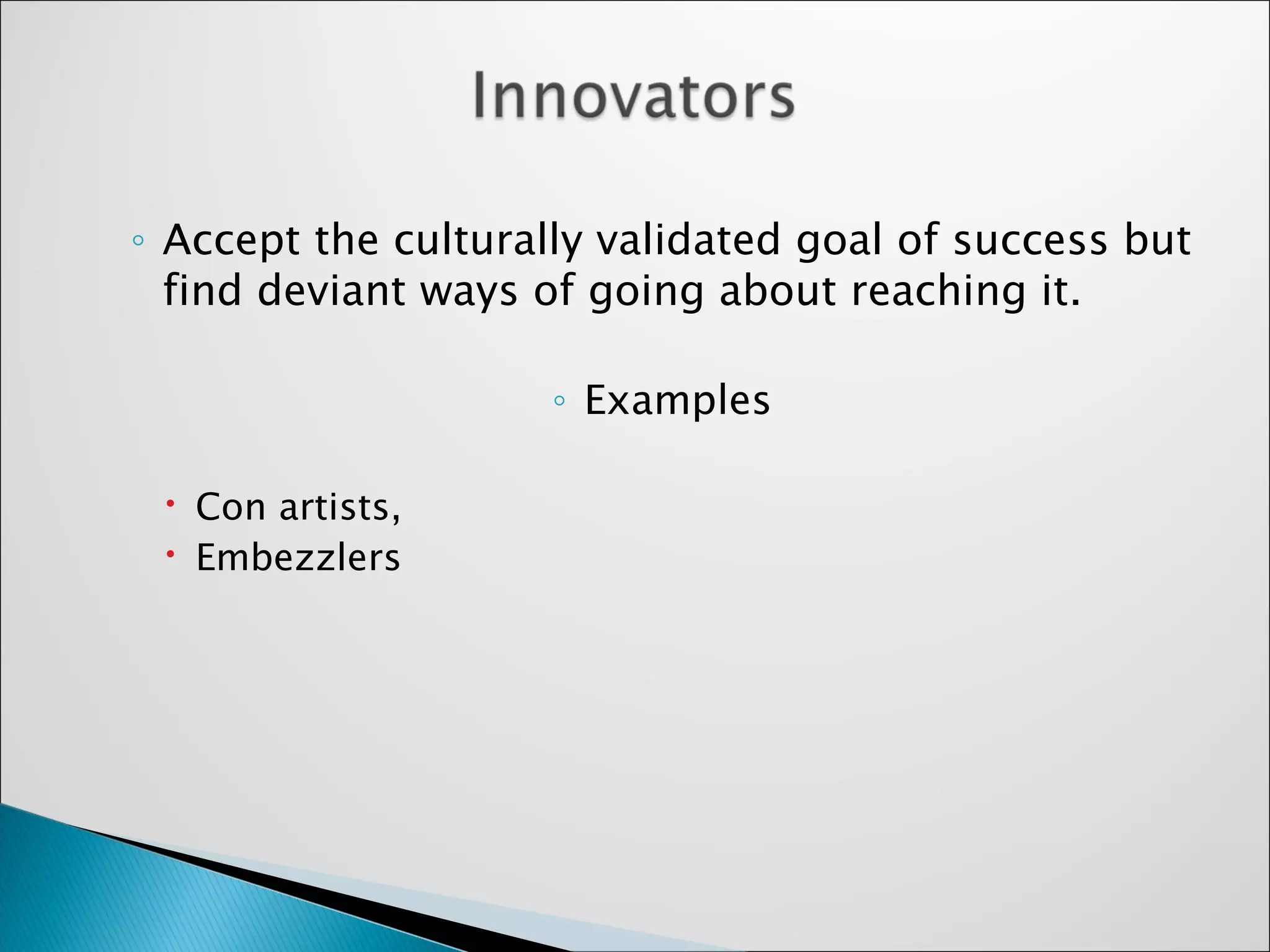 Innovators

◦ Accept the culturally validated goal of success but find deviant ways of going about reaching it.

◦ Examples

• Con artists,
• Embezzlers